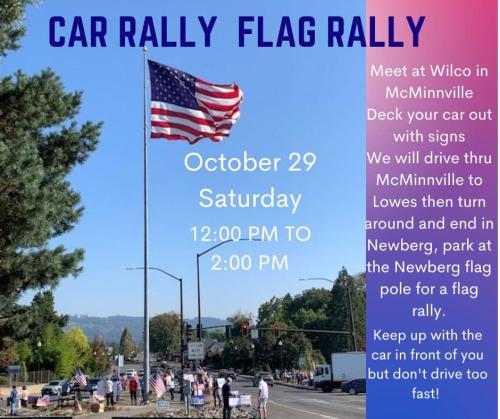 CAR RALLY FLAG RALLY

October 29
Saturday
12:00 PM TO
2:00 PM

Meet at Wilco in McMinnville
Deck your car out with signs
We will drive thru McMinnville to Lowes then turn around and end in Newberg, park at the Newberg flag pole for a flag rally.

Keep up with the car in front of you but don't drive too fast!